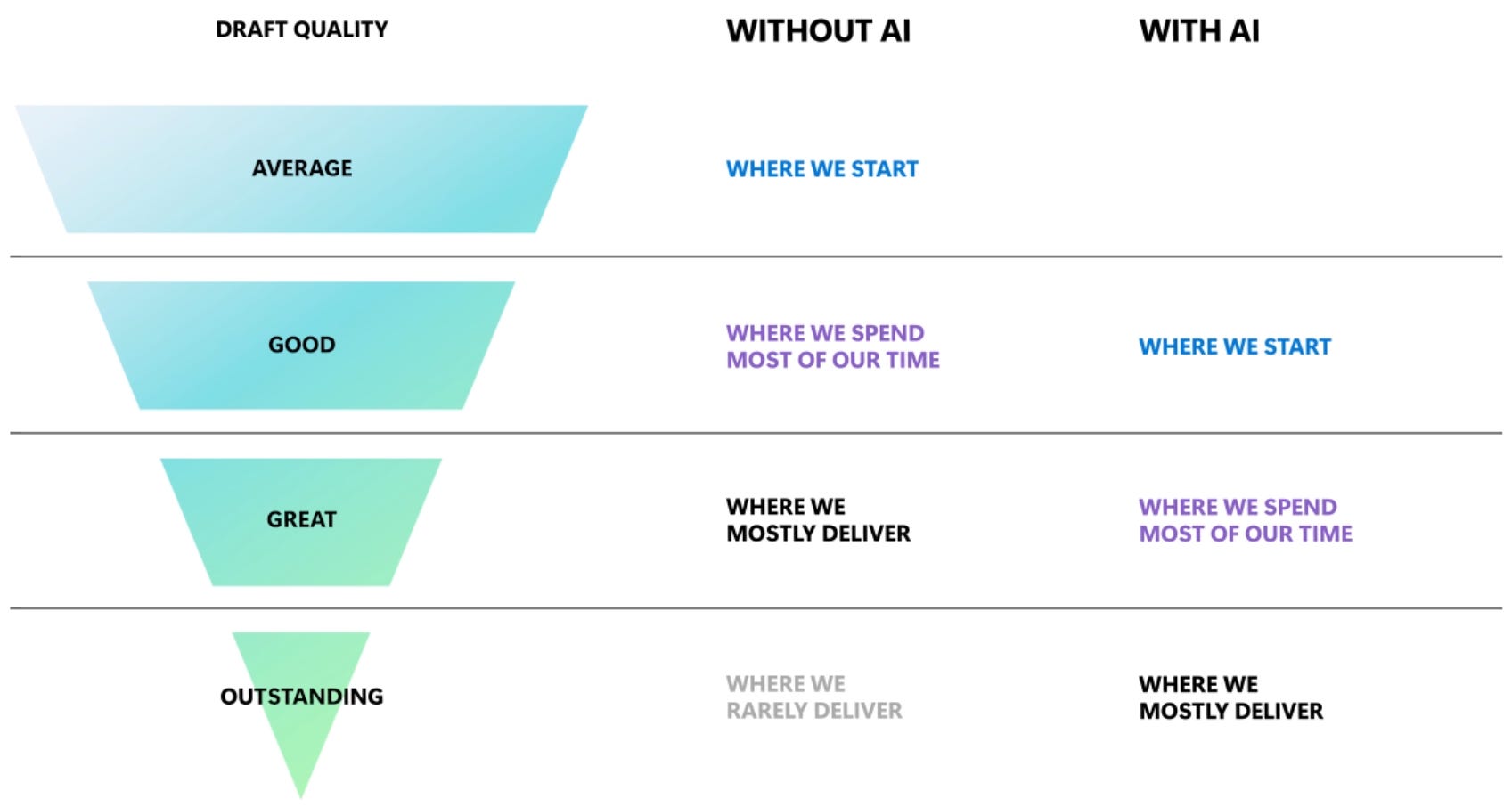 | DRAFT QUALITY | WITHOUT AI | WITH AI |
|---|---|---|
| AVERAGE | WHERE WE START | |
| GOOD | WHERE WE SPEND MOST OF OUR TIME | WHERE WE START |
| GREAT | WHERE WE MOSTLY DELIVER | WHERE WE SPEND MOST OF OUR TIME |
| OUTSTANDING | WHERE WE RARELY DELIVER | WHERE WE MOSTLY DELIVER |